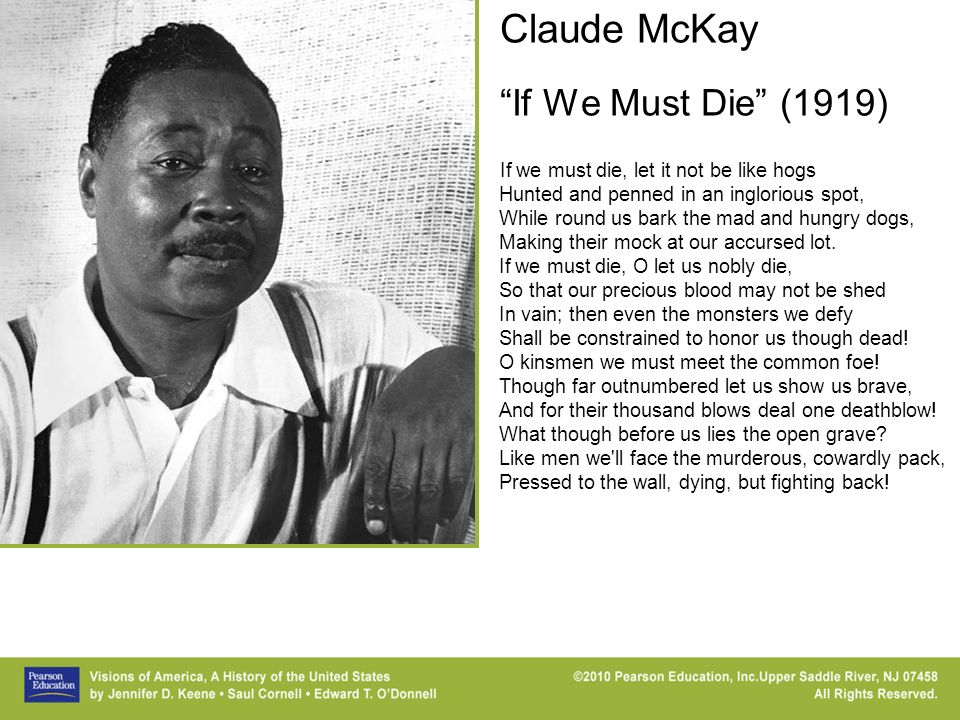 Claude McKay

“If We Must Die” (1919)

If we must die, let it not be like hogs
Hunted and penned in an inglorious spot,
While round us bark the mad and hungry dogs,
Making their mock at our accursed lot.
If we must die, O let us nobly die,
So that our precious blood may not be shed
In vain; then even the monsters we defy
Shall be constrained to honor us though dead!
O kinsmen we must meet the common foe!
Though far outnumbered let us show us brave,
And for their thousand blows deal one deathblow!
What though before us lies the open grave?
Like men we'll face the murderous, cowardly pack,
Pressed to the wall, dying, but fighting back!

Pearson Education

Visions of America, A History of the United States
by Jennifer D. Keene • Saul Cornell • Edward T. O'Donnell

©2010 Pearson Education, Inc.Upper Saddle River, NJ 07458
All Rights Reserved.